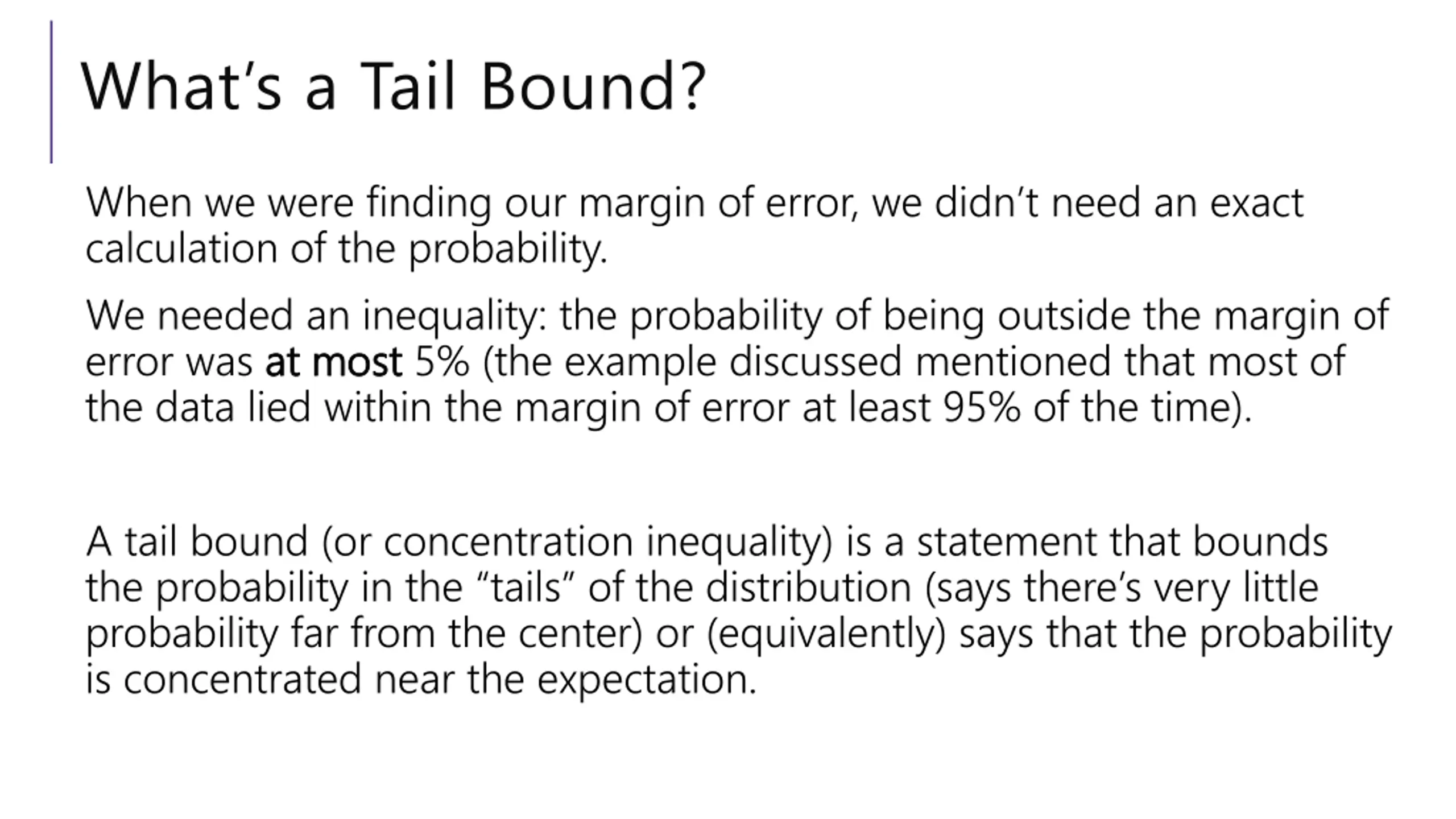 What’s a Tail Bound?

When we were finding our margin of error, we didn’t need an exact calculation of the probability.

We needed an inequality: the probability of being outside the margin of error was at most 5% (the example discussed mentioned that most of the data lied within the margin of error at least 95% of the time).

A tail bound (or concentration inequality) is a statement that bounds the probability in the “tails” of the distribution (says there’s very little probability far from the center) or (equivalently) says that the probability is concentrated near the expectation.